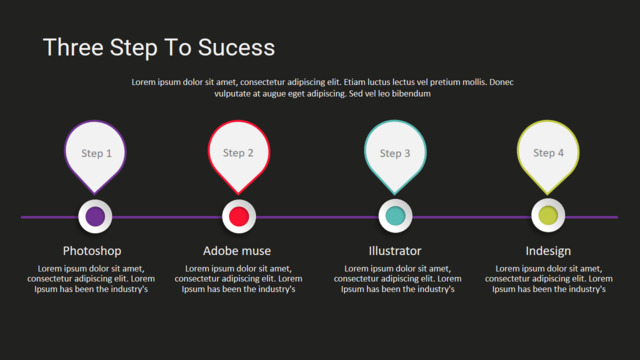 Three Step To Sucess

Lorem ipsum dolor sit amet, consectetur adipiscing elit. Etiam luctus lectus vel pretium mollis. Donec vulputate at augue eget adipiscing. Sed vel leo bibendum

Step 1

Step 2

Step 3

Step 4

Photoshop

Lorem ipsum dolor sit amet, consectetur adipiscing elit. Lorem Ipsum has been the industry's

Adobe muse

Lorem ipsum dolor sit amet, consectetur adipiscing elit. Lorem Ipsum has been the industry's

Illustrator

Lorem ipsum dolor sit amet, consectetur adipiscing elit. Lorem Ipsum has been the industry's

Indesign

Lorem ipsum dolor sit amet, consectetur adipiscing elit. Lorem Ipsum has been the industry's